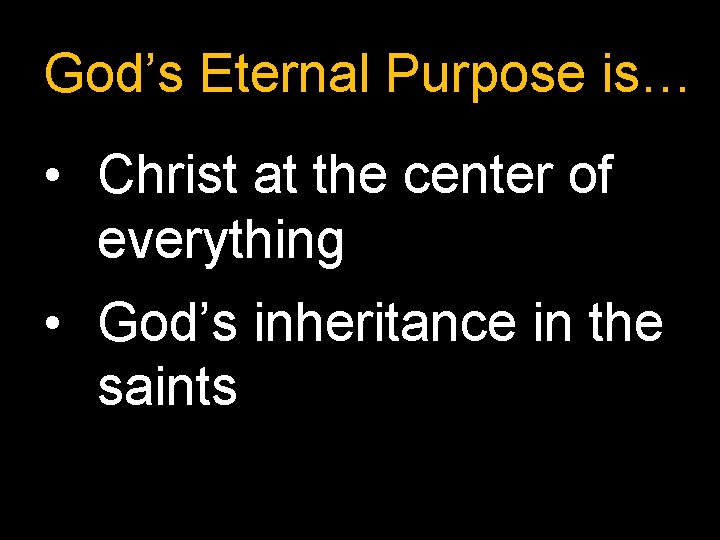 God’s Eternal Purpose is…

• Christ at the center of everything
• God’s inheritance in the saints